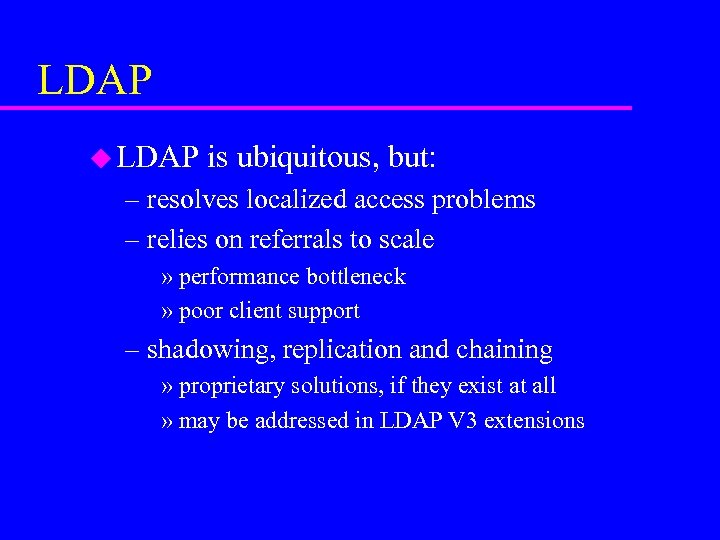 LDAP

◆ LDAP is ubiquitous, but:
– resolves localized access problems
– relies on referrals to scale
» performance bottleneck
» poor client support
– shadowing, replication and chaining
» proprietary solutions, if they exist at all
» may be addressed in LDAP V3 extensions